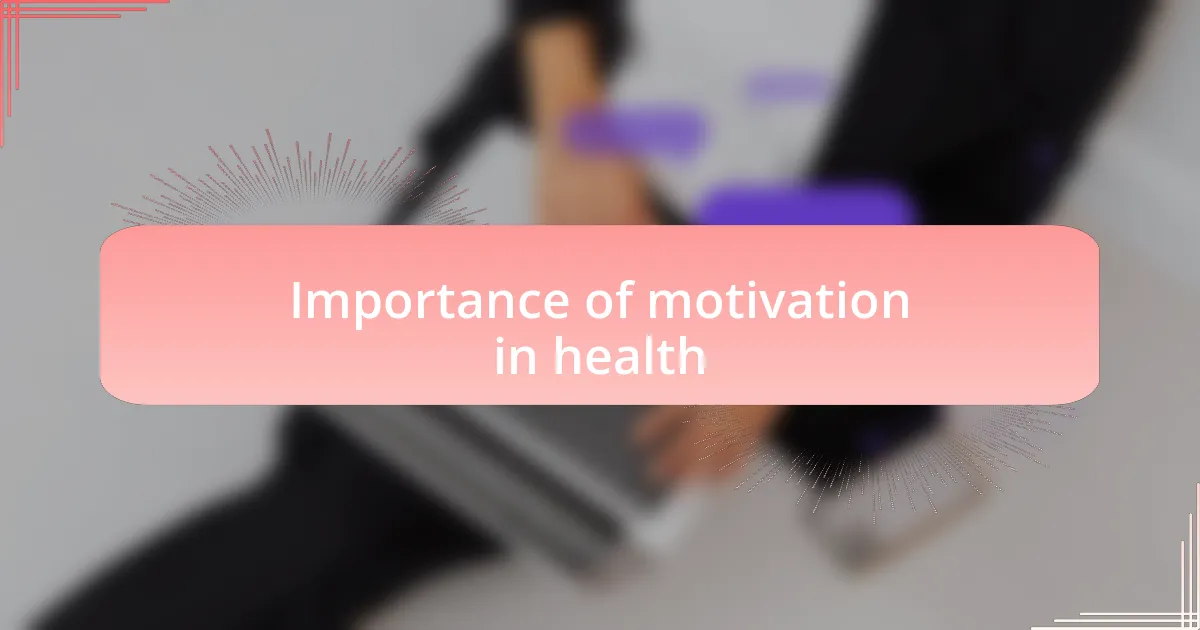 Importance of motivation in health